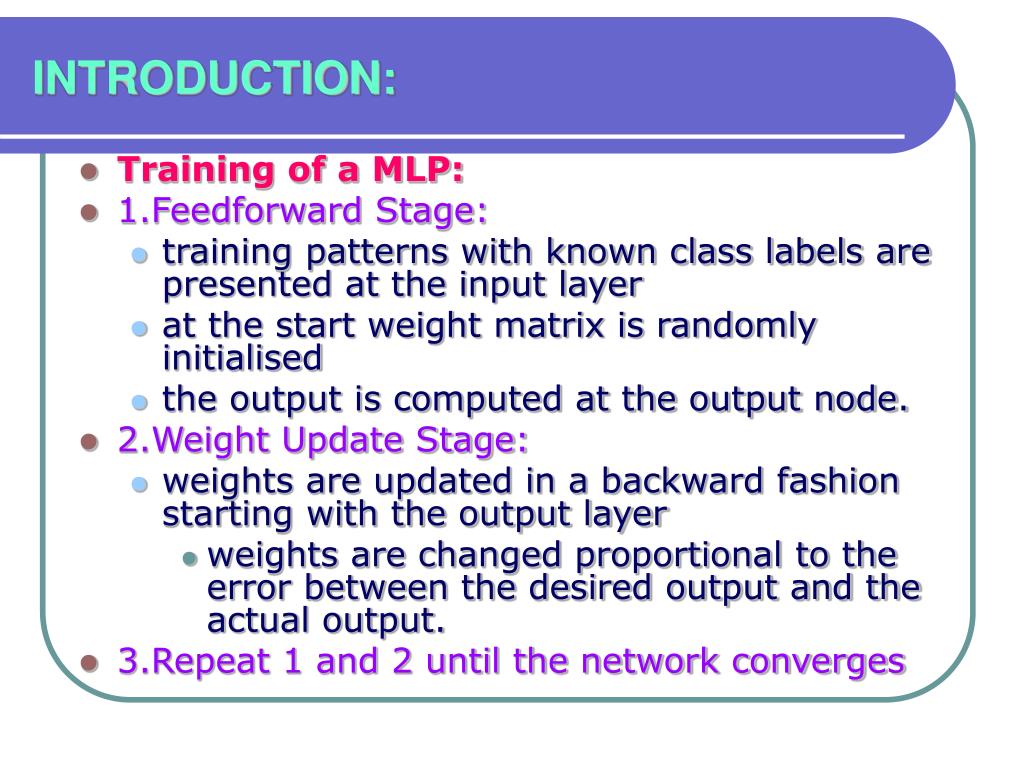 INTRODUCTION:

- Training of a MLP:
- 1.Feedforward Stage:
  - training patterns with known class labels are presented at the input layer
  - at the start weight matrix is randomly initialised
  - the output is computed at the output node.
- 2.Weight Update Stage:
  - weights are updated in a backward fashion starting with the output layer
    - weights are changed proportional to the error between the desired output and the actual output.
- 3.Repeat 1 and 2 until the network converges